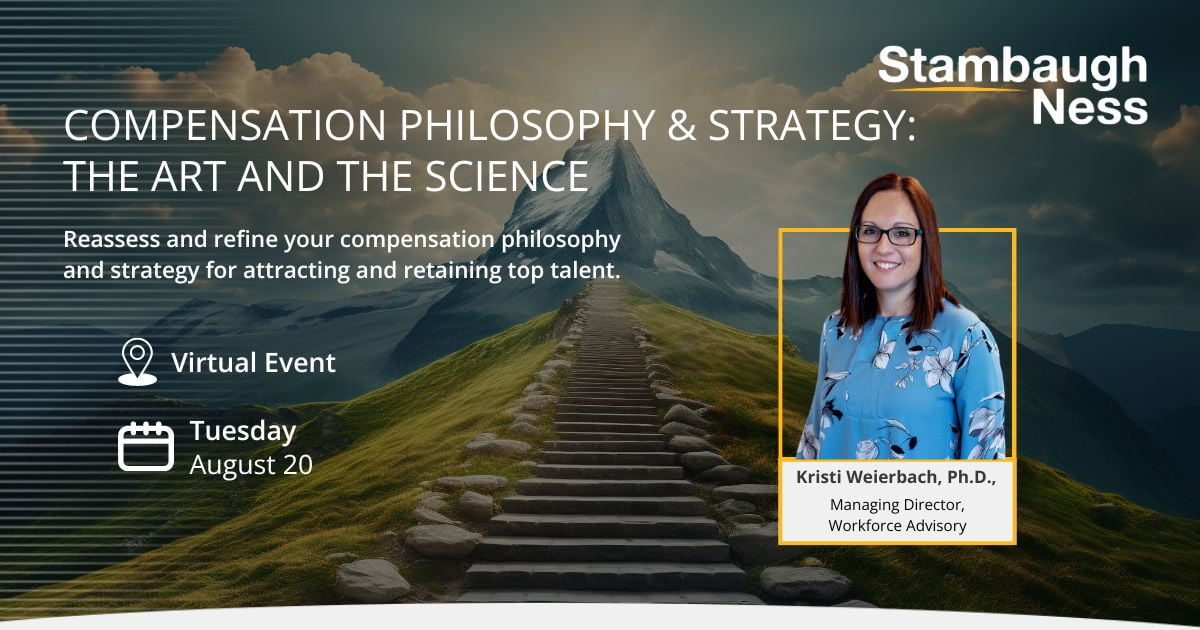 Stambaugh Ness

COMPENSATION PHILOSOPHY & STRATEGY: THE ART AND THE SCIENCE

Reassess and refine your compensation philosophy and strategy for attracting and retaining top talent.

Virtual Event

Tuesday
August 20

Kristi Weierbach, Ph.D.,
Managing Director, Workforce Advisory